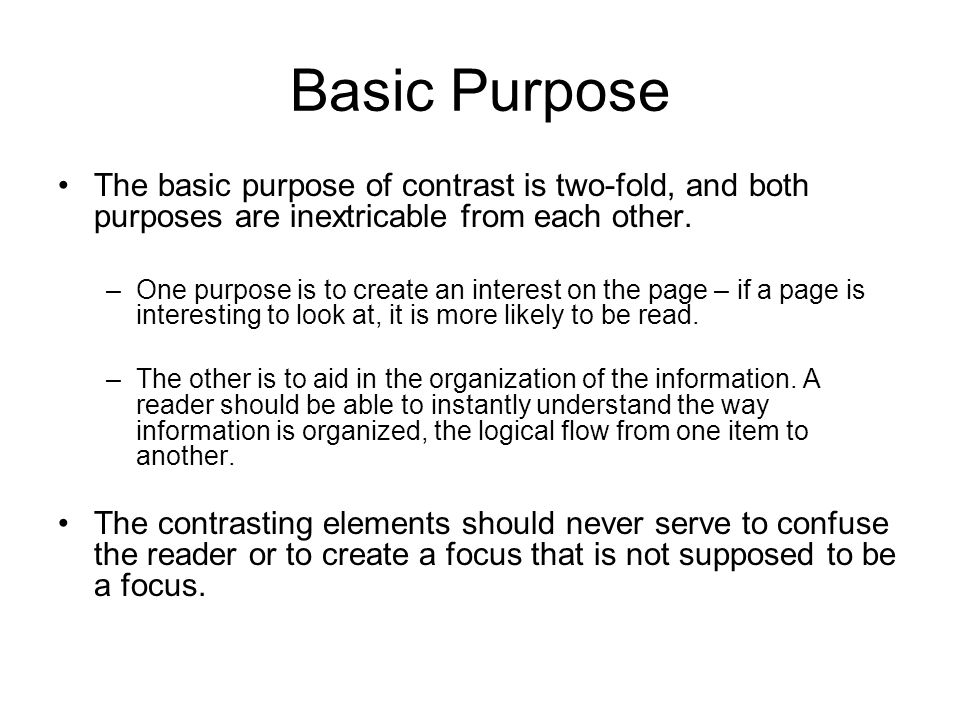 Basic Purpose

• The basic purpose of contrast is two-fold, and both purposes are inextricable from each other.

– One purpose is to create an interest on the page – if a page is interesting to look at, it is more likely to be read.

– The other is to aid in the organization of the information. A reader should be able to instantly understand the way information is organized, the logical flow from one item to another.

• The contrasting elements should never serve to confuse the reader or to create a focus that is not supposed to be a focus.